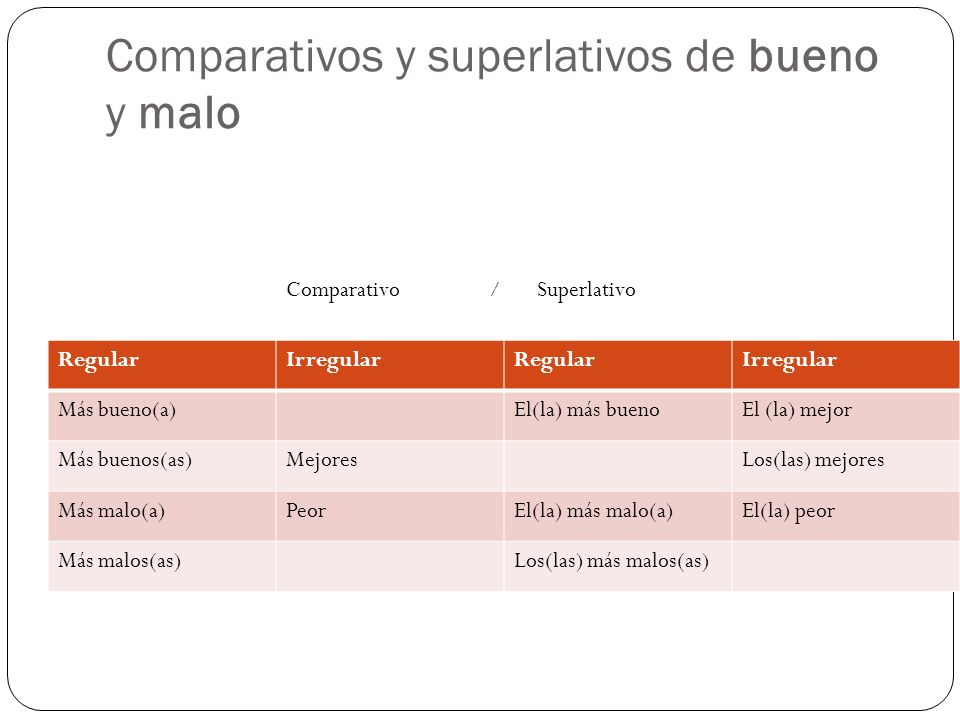 Comparativos y superlativos de bueno y malo

Comparativo / Superlativo

| Regular | Irregular | Regular | Irregular |
|---|---|---|---|
| Más bueno(a) | | El(la) más bueno | El (la) mejor |
| Más buenos(as) | Mejores | | Los(las) mejores |
| Más malo(a) | Peor | El(la) más malo(a) | El(la) peor |
| Más malos(as) | | Los(las) más malos(as) | |